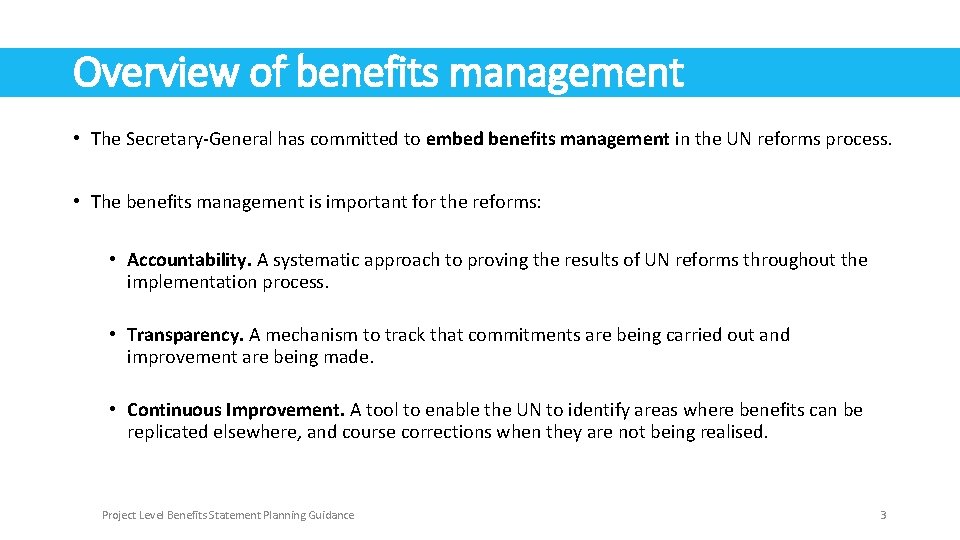 Overview of benefits management

• The Secretary-General has committed to embed benefits management in the UN reforms process.

• The benefits management is important for the reforms:

• Accountability. A systematic approach to proving the results of UN reforms throughout the implementation process.

• Transparency. A mechanism to track that commitments are being carried out and improvement are being made.

• Continuous Improvement. A tool to enable the UN to identify areas where benefits can be replicated elsewhere, and course corrections when they are not being realised.

Project Level Benefits Statement Planning Guidance

3